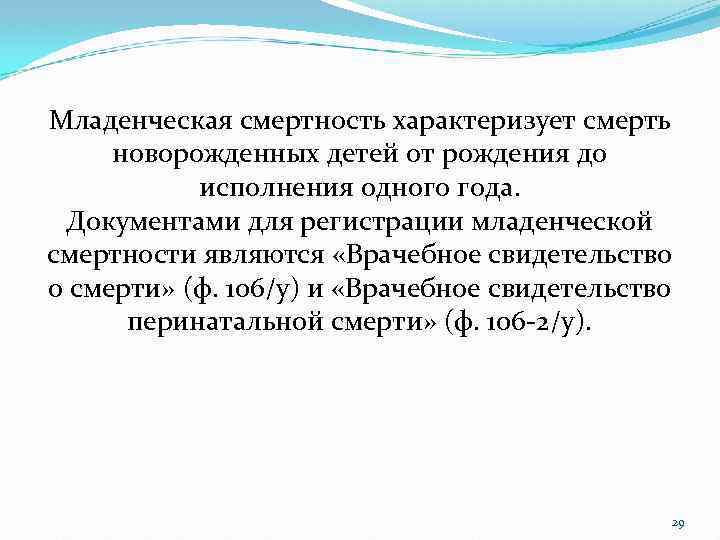 Младенческая смертность характеризует смерть новорожденных детей от рождения до исполнения одного года.
Документами для регистрации младенческой смертности являются «Врачебное свидетельство о смерти» (ф. 106/у) и «Врачебное свидетельство перинатальной смерти» (ф. 106-2/у).

29